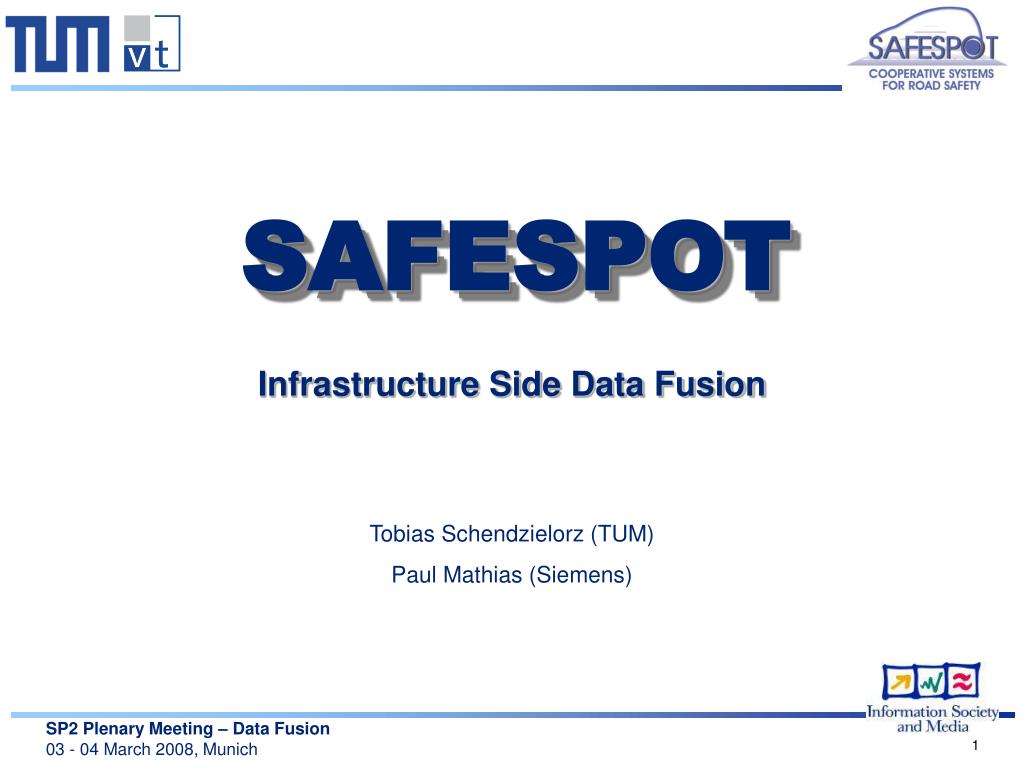 TUM vt

SAFESPOT
COOPERATIVE SYSTEMS FOR ROAD SAFETY

SAFESPOT

Infrastructure Side Data Fusion

Tobias Schendzielorz (TUM)

Paul Mathias (Siemens)

Information Society and Media

SP2 Plenary Meeting – Data Fusion
03 - 04 March 2008, Munich

1